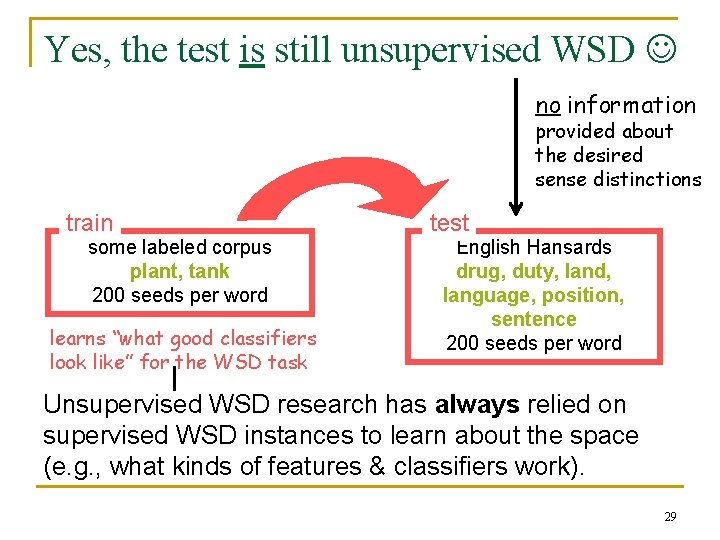 Yes, the test is still unsupervised WSD ☺

no information provided about the desired sense distinctions

train
some labeled corpus
plant, tank
200 seeds per word

test
English Hansards
drug, duty, land, language, position, sentence
200 seeds per word

learns "what good classifiers look like" for the WSD task

Unsupervised WSD research has **always** relied on supervised WSD instances to learn about the space (e.g., what kinds of features & classifiers work).

29